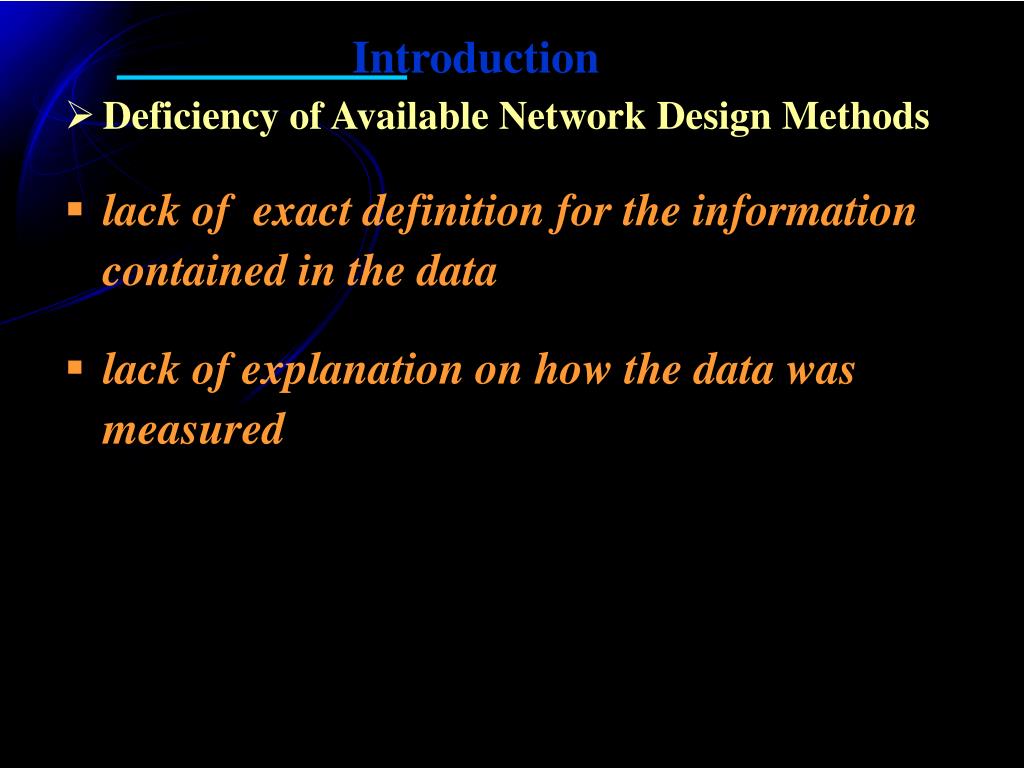 Introduction

➢ Deficiency of Available Network Design Methods

▪ lack of exact definition for the information contained in the data

▪ lack of explanation on how the data was measured